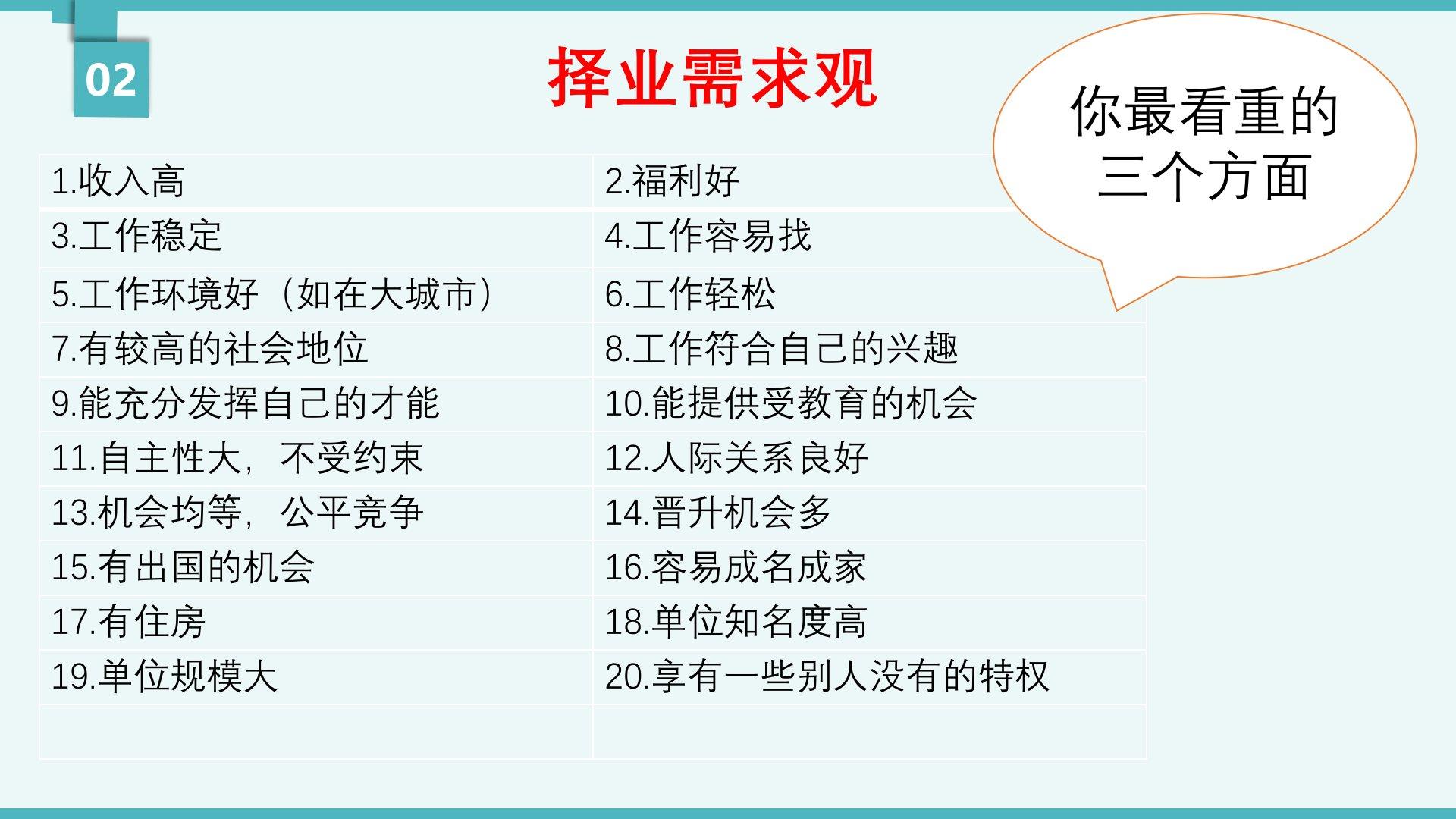 02

择业需求观

你最看重的三个方面

| 1.收入高 | 2.福利好 |
|---|---|
| 3.工作稳定 | 4.工作容易找 |
| 5.工作环境好（如在大城市） | 6.工作轻松 |
| 7.有较高的社会地位 | 8.工作符合自己的兴趣 |
| 9.能充分发挥自己的才能 | 10.能提供受教育的机会 |
| 11.自主性大，不受约束 | 12.人际关系良好 |
| 13.机会均等，公平竞争 | 14.晋升机会多 |
| 15.有出国的机会 | 16.容易成名成家 |
| 17.有住房 | 18.单位知名度高 |
| 19.单位规模大 | 20.享有一些别人没有的特权 |
| | |